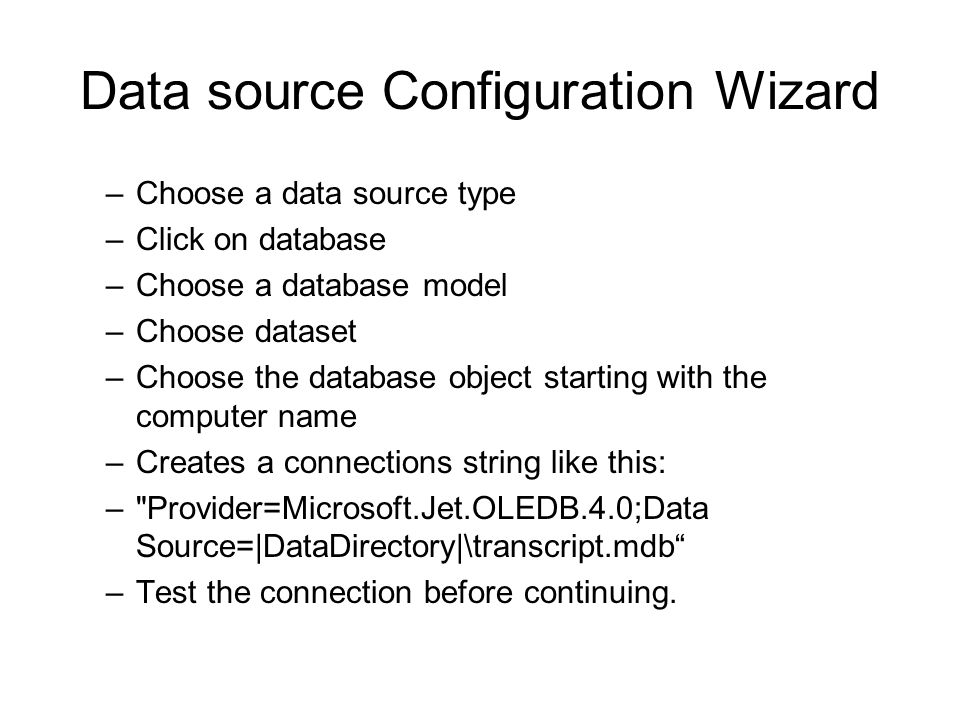 Data source Configuration Wizard

– Choose a data source type
– Click on database
– Choose a database model
– Choose dataset
– Choose the database object starting with the computer name
– Creates a connections string like this:
– "Provider=Microsoft.Jet.OLEDB.4.0;Data Source=|DataDirectory|\transcript.mdb“
– Test the connection before continuing.